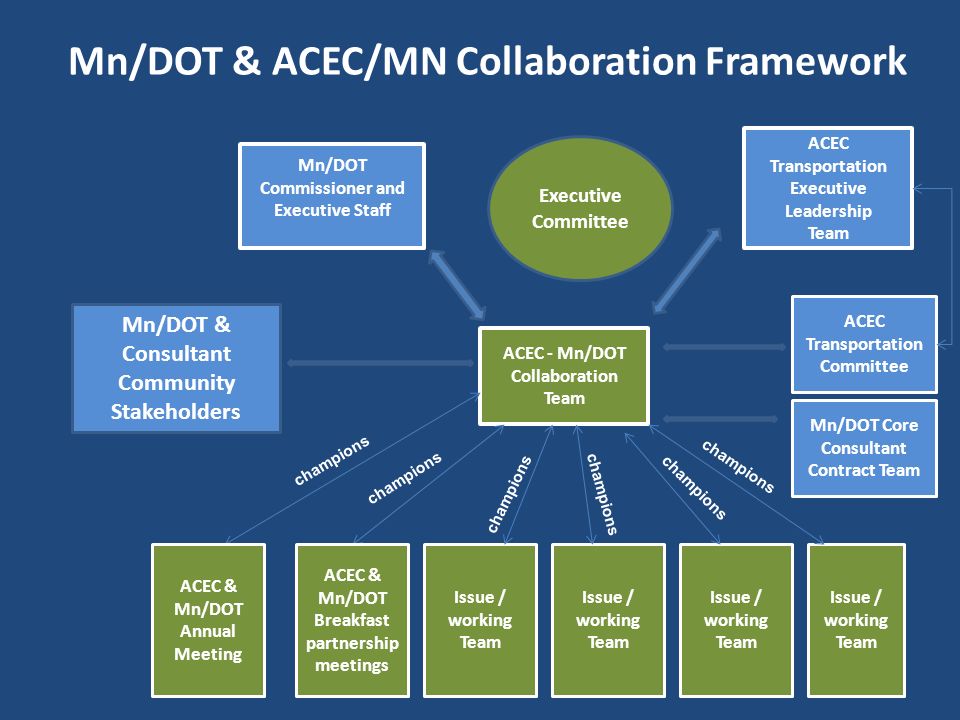 Mn/DOT & ACEC/MN Collaboration Framework

Mn/DOT Commissioner and Executive Staff

Executive Committee

ACEC Transportation Executive Leadership Team

Mn/DOT & Consultant Community Stakeholders

ACEC - Mn/DOT Collaboration Team

ACEC Transportation Committee

Mn/DOT Core Consultant Contract Team

champions

champions

champions

champions

champions

champions

ACEC & Mn/DOT Annual Meeting

ACEC & Mn/DOT Breakfast partnership meetings

Issue / working Team

Issue / working Team

Issue / working Team

Issue / working Team